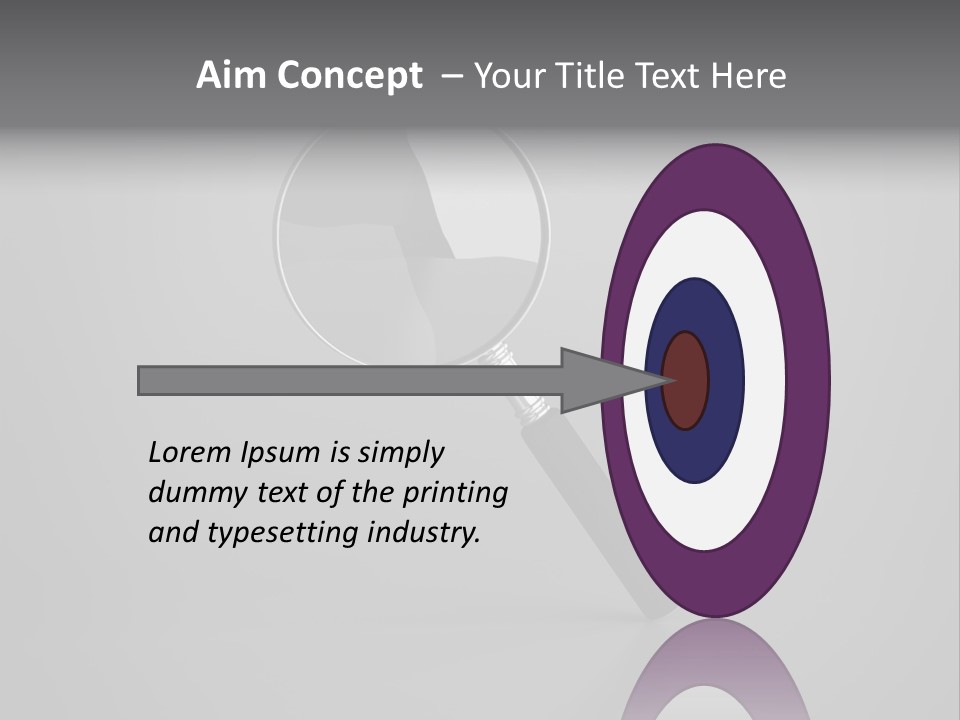 Aim Concept – Your Title Text Here

Lorem Ipsum is simply dummy text of the printing and typesetting industry.